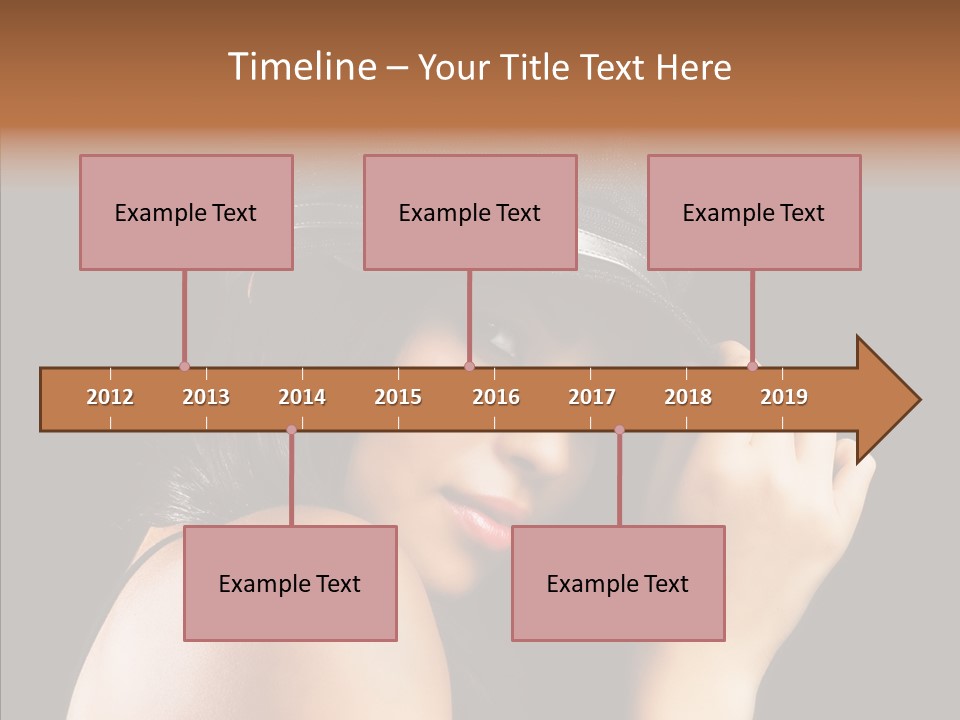 Timeline – Your Title Text Here

Example Text

Example Text

Example Text

2012 2013 2014 2015 2016 2017 2018 2019

Example Text

Example Text